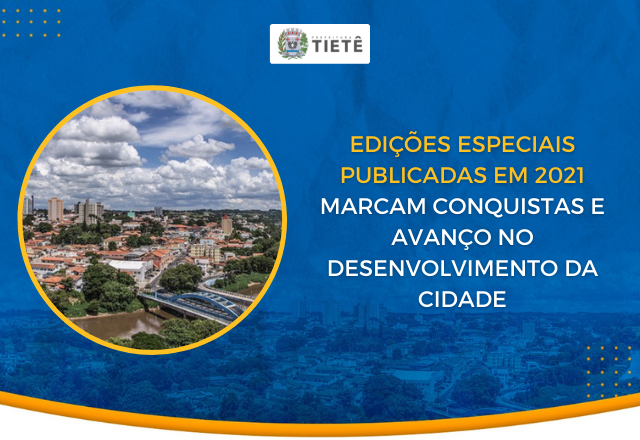 PREFEITURA TIETÊ

EDIÇÕES ESPECIAIS PUBLICADAS EM 2021 MARCAM CONQUISTAS E AVANÇO NO DESENVOLVIMENTO DA CIDADE